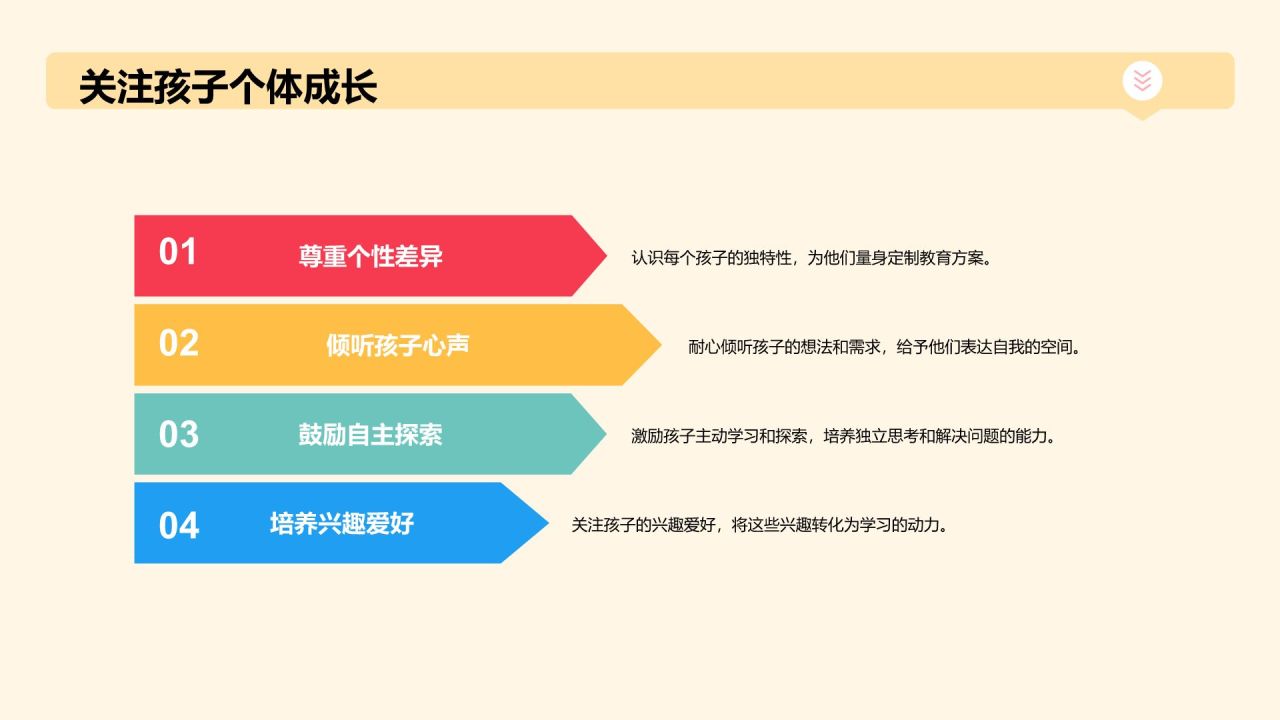 关注孩子个体成长

01 尊重个性差异

认识每个孩子的独特性，为他们量身定制教育方案。

02 倾听孩子心声

耐心倾听孩子的想法和需求，给予他们表达自我的空间。

03 鼓励自主探索

激励孩子主动学习和探索，培养独立思考和解决问题的能力。

04 培养兴趣爱好

关注孩子的兴趣爱好，将这些兴趣转化为学习的动力。